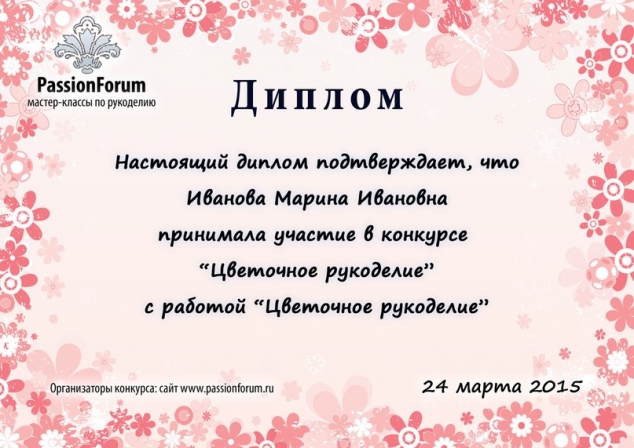 PassionForum
мастер-классы по рукоделию

Диплом

Настоящий диплом подтверждает, что
Иванова Марина Ивановна
принимала участие в конкурсе
“Цветочное рукоделие”
с работой “Цветочное рукоделие”

Организаторы конкурса: сайт www.passionforum.ru

24 марта 2015